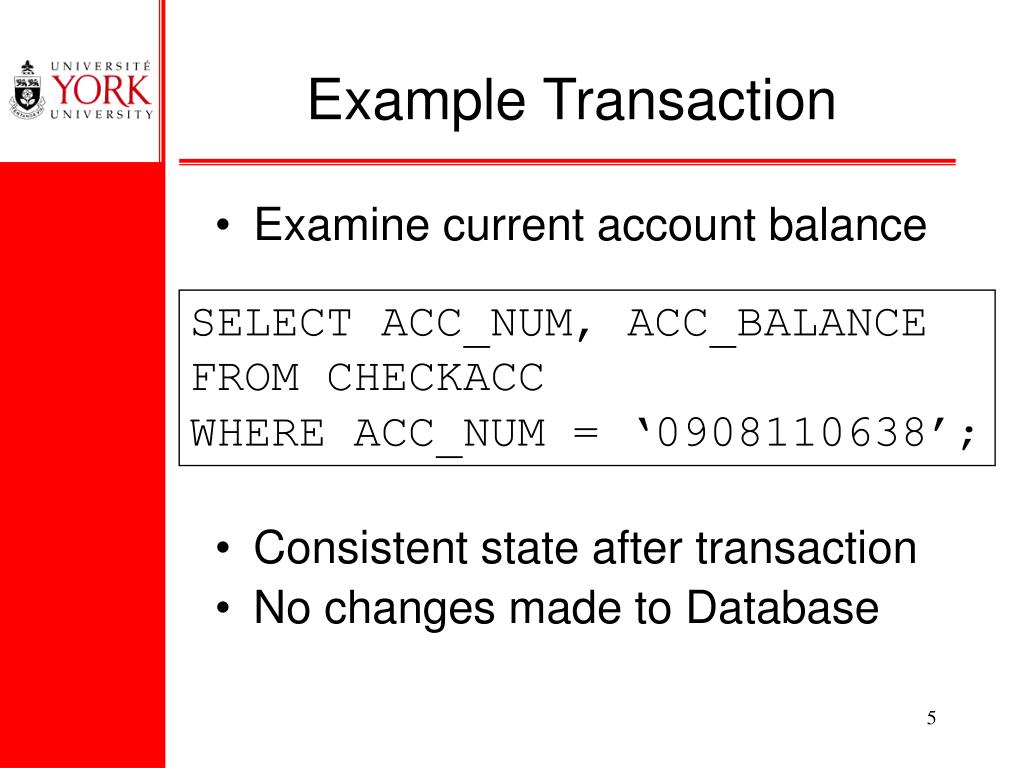 UNIVERSITÉ
YORK
UNIVERSITY

Example Transaction

• Examine current account balance

SELECT ACC_NUM, ACC_BALANCE
FROM CHECKACC
WHERE ACC_NUM = ‘0908110638’;

• Consistent state after transaction
• No changes made to Database

5